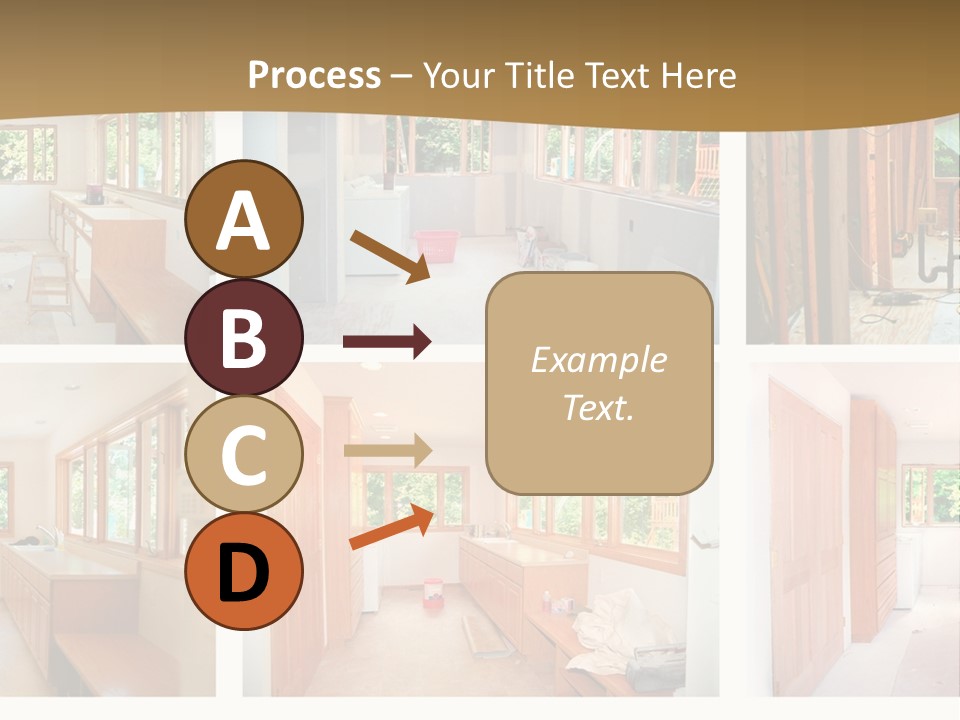 Process – Your Title Text Here

A

B

C

D

Example Text.